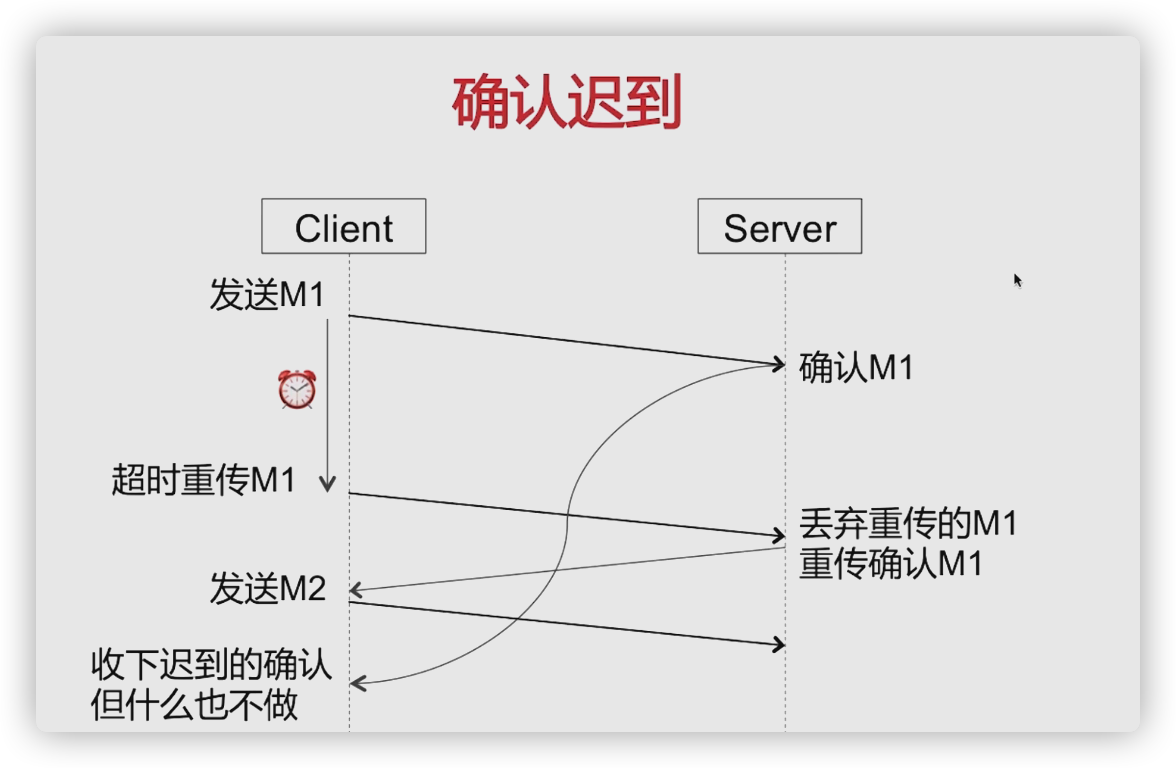 确认迟到

Client

Server

发送M1

确认M1

超时重传M1

丢弃重传的M1
重传确认M1

发送M2

收下迟到的确认
但什么也不做